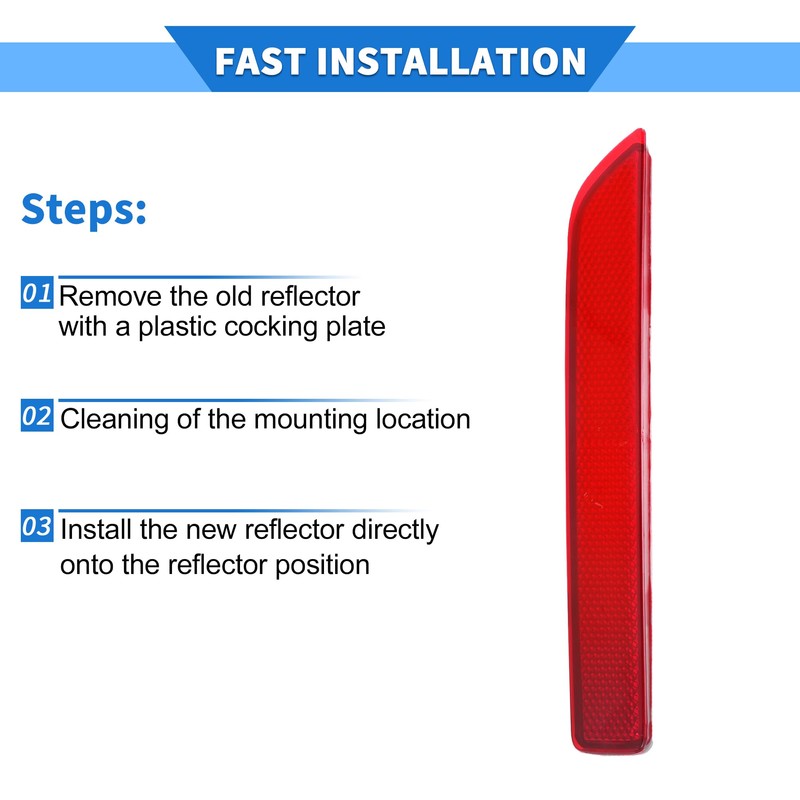 FAST INSTALLATION

Steps:

01 Remove the old reflector with a plastic cocking plate

02 Cleaning of the mounting location

03 Install the new reflector directly onto the reflector position